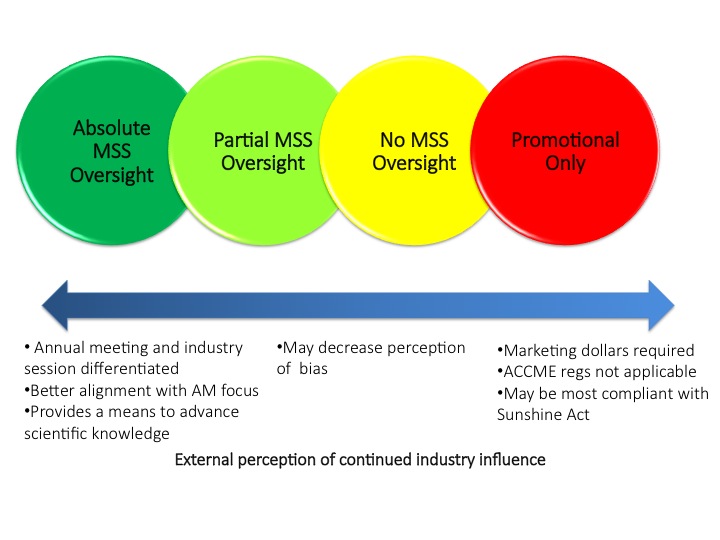 Absolute MSS Oversight

Partial MSS Oversight

No MSS Oversight

Promotional Only

• Annual meeting and industry session differentiated
•Better alignment with AM focus
•Provides a means to advance scientific knowledge

•May decrease perception of bias

•Marketing dollars required
•ACCME regs not applicable
•May be most compliant with Sunshine Act

External perception of continued industry influence